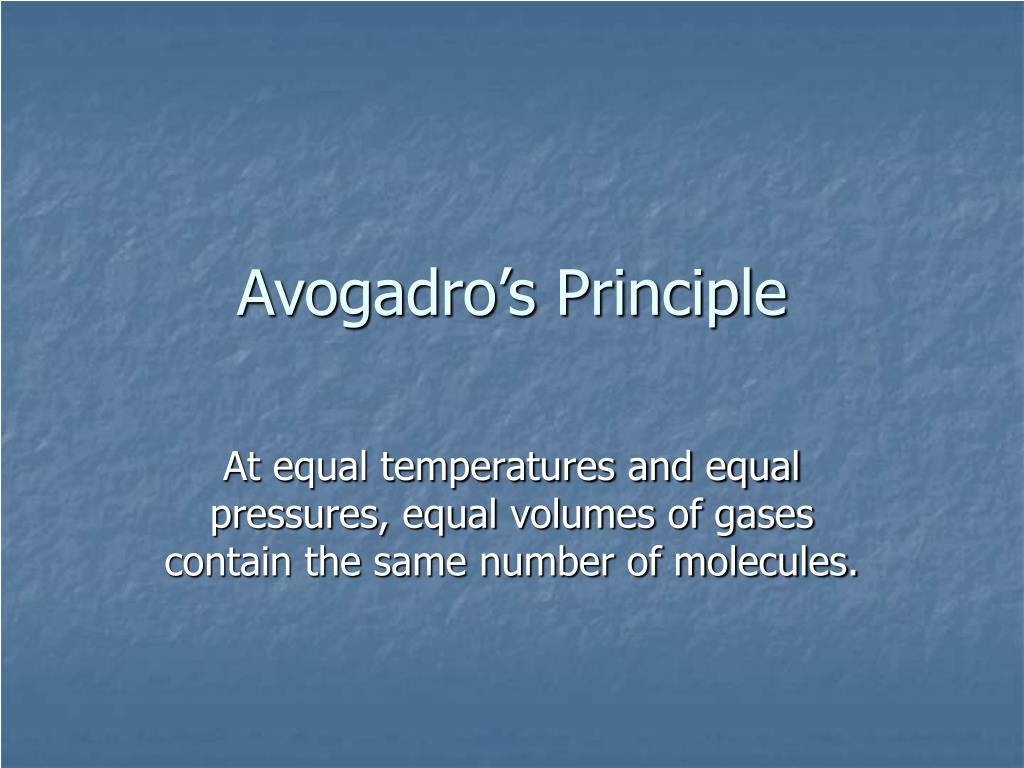 Avogadro’s Principle

At equal temperatures and equal pressures, equal volumes of gases contain the same number of molecules.